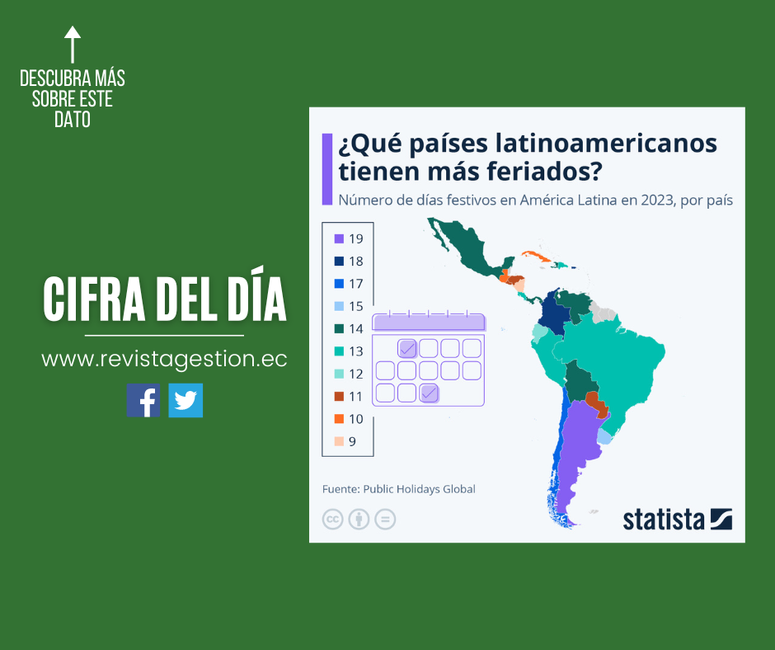 DESCUBRA MÁS SOBRE ESTE DATO

CIFRA DEL DÍA

www.revistagestion.ec

¿Qué países latinoamericanos tienen más feriados?

Número de días festivos en América Latina en 2023, por país

19
18
17
15
14
13
12
11
10
9

Fuente: Public Holidays Global

statista